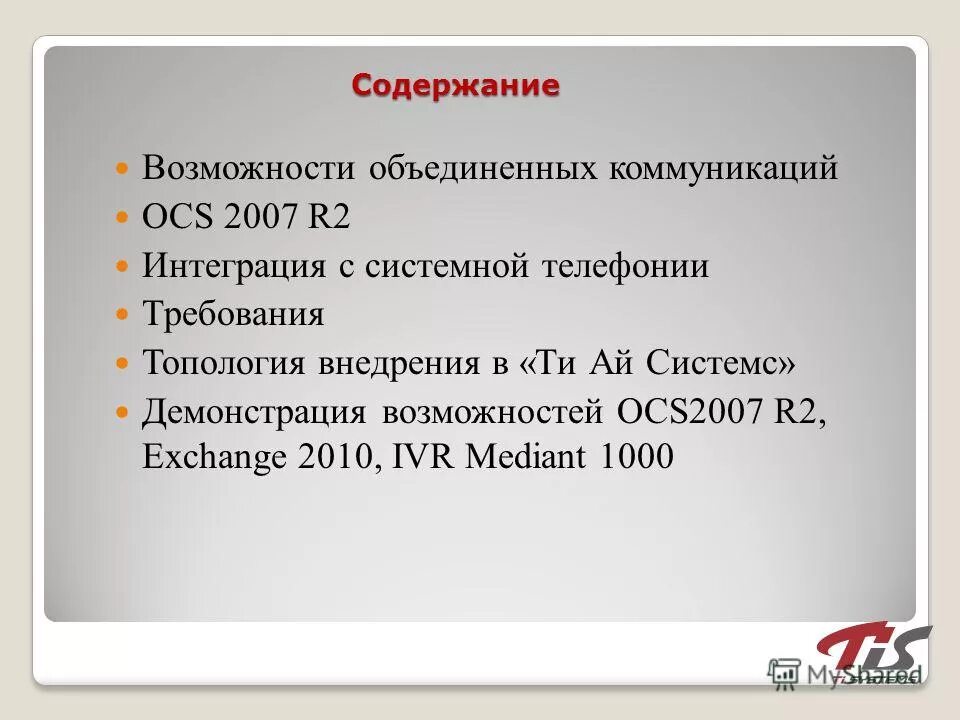 Содержание

Возможности объединенных коммуникаций
OCS 2007 R2
Интеграция с системной телефонии
Требования
Топология внедрения в «Ти Ай Системс»
Демонстрация возможностей OCS2007 R2, Exchange 2010, IVR Mediant 1000

TiS

MyShared